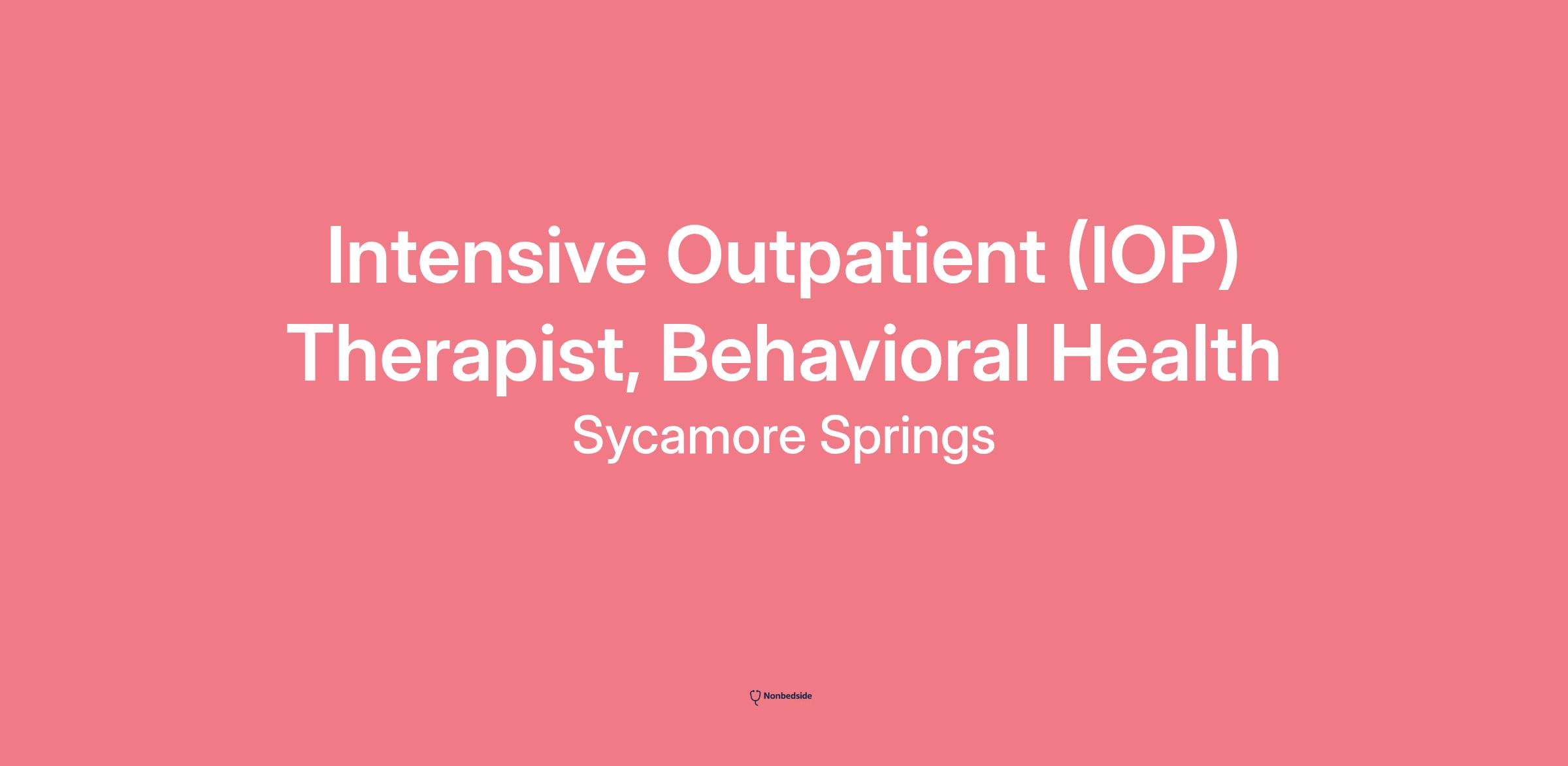 Intensive Outpatient (IOP) Therapist, Behavioral Health

Sycamore Springs

Nonbedside